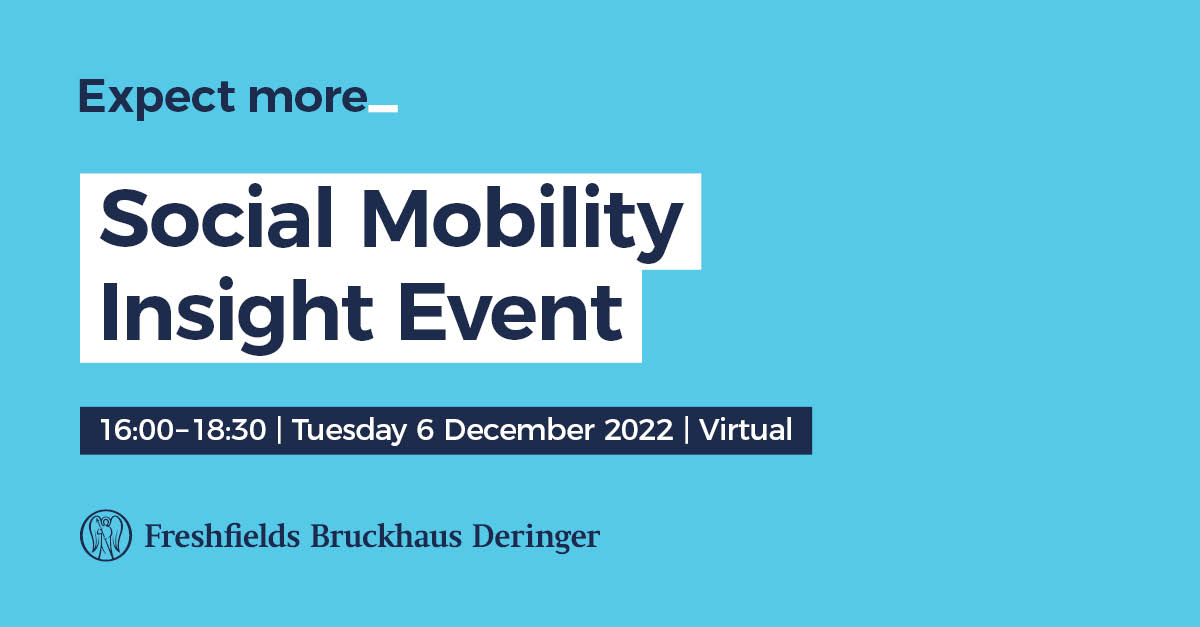 Expect more_

Social Mobility Insight Event

16:00–18:30 | Tuesday 6 December 2022 | Virtual

Freshfields Bruckhaus Deringer